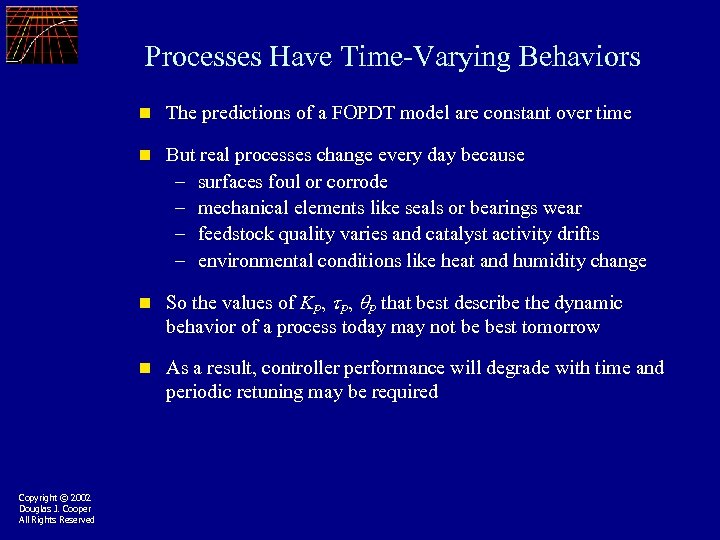 Processes Have Time-Varying Behaviors

■ The predictions of a FOPDT model are constant over time

■ But real processes change every day because
– surfaces foul or corrode
– mechanical elements like seals or bearings wear
– feedstock quality varies and catalyst activity drifts
– environmental conditions like heat and humidity change

■ So the values of $K_P$, $\tau_P$, $\theta_P$ that best describe the dynamic behavior of a process today may not be best tomorrow

■ As a result, controller performance will degrade with time and periodic retuning may be required

Copyright © 2002
Douglas J. Cooper
All Rights Reserved